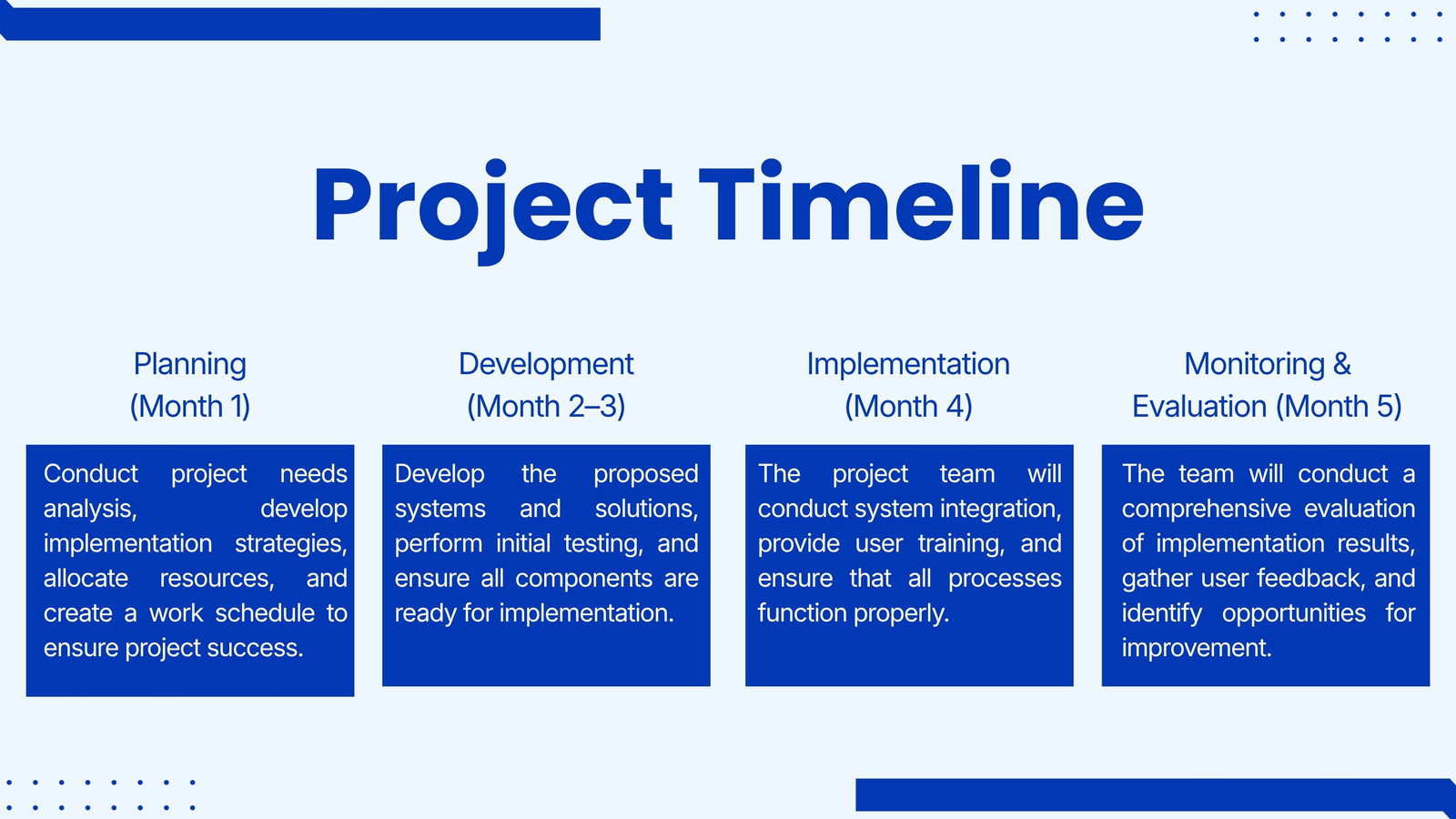 Project Timeline

Planning
(Month 1)

Conduct project needs analysis, develop implementation strategies, allocate resources, and create a work schedule to ensure project success.

Development
(Month 2–3)

Develop the proposed systems and solutions, perform initial testing, and ensure all components are ready for implementation.

Implementation
(Month 4)

The project team will conduct system integration, provide user training, and ensure that all processes function properly.

Monitoring &
Evaluation (Month 5)

The team will conduct a comprehensive evaluation of implementation results, gather user feedback, and identify opportunities for improvement.